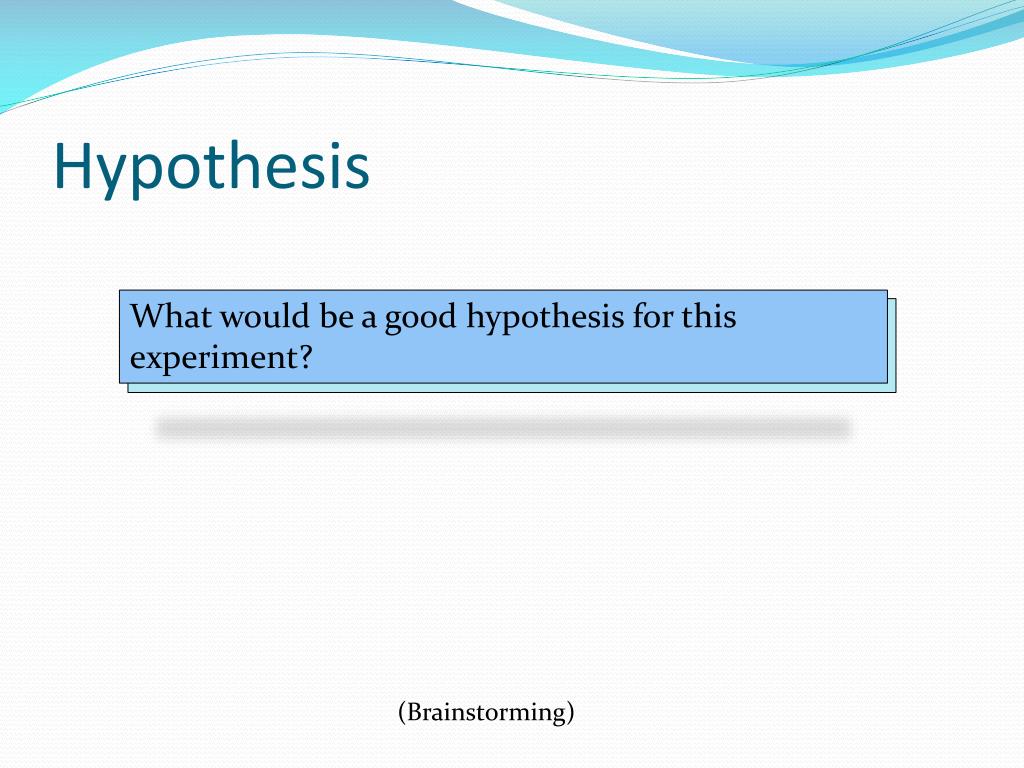 Hypothesis

What would be a good hypothesis for this experiment?

(Brainstorming)